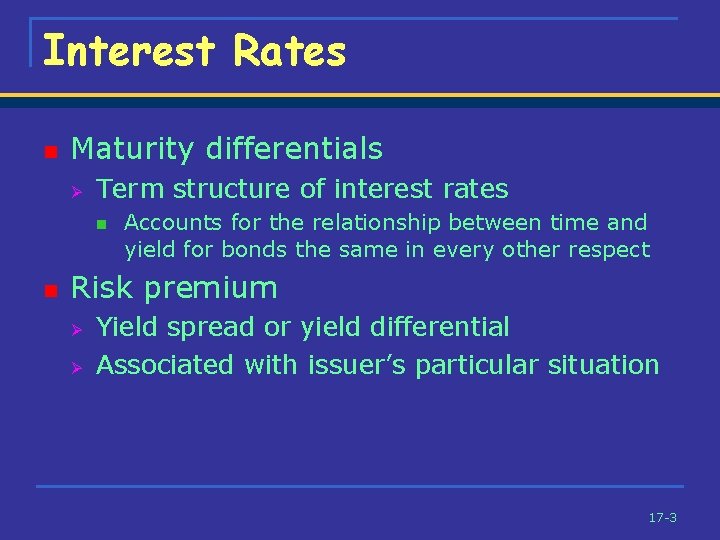 Interest Rates

Maturity differentials

Term structure of interest rates

Accounts for the relationship between time and yield for bonds the same in every other respect

Risk premium

Yield spread or yield differential

Associated with issuer's particular situation

17-3